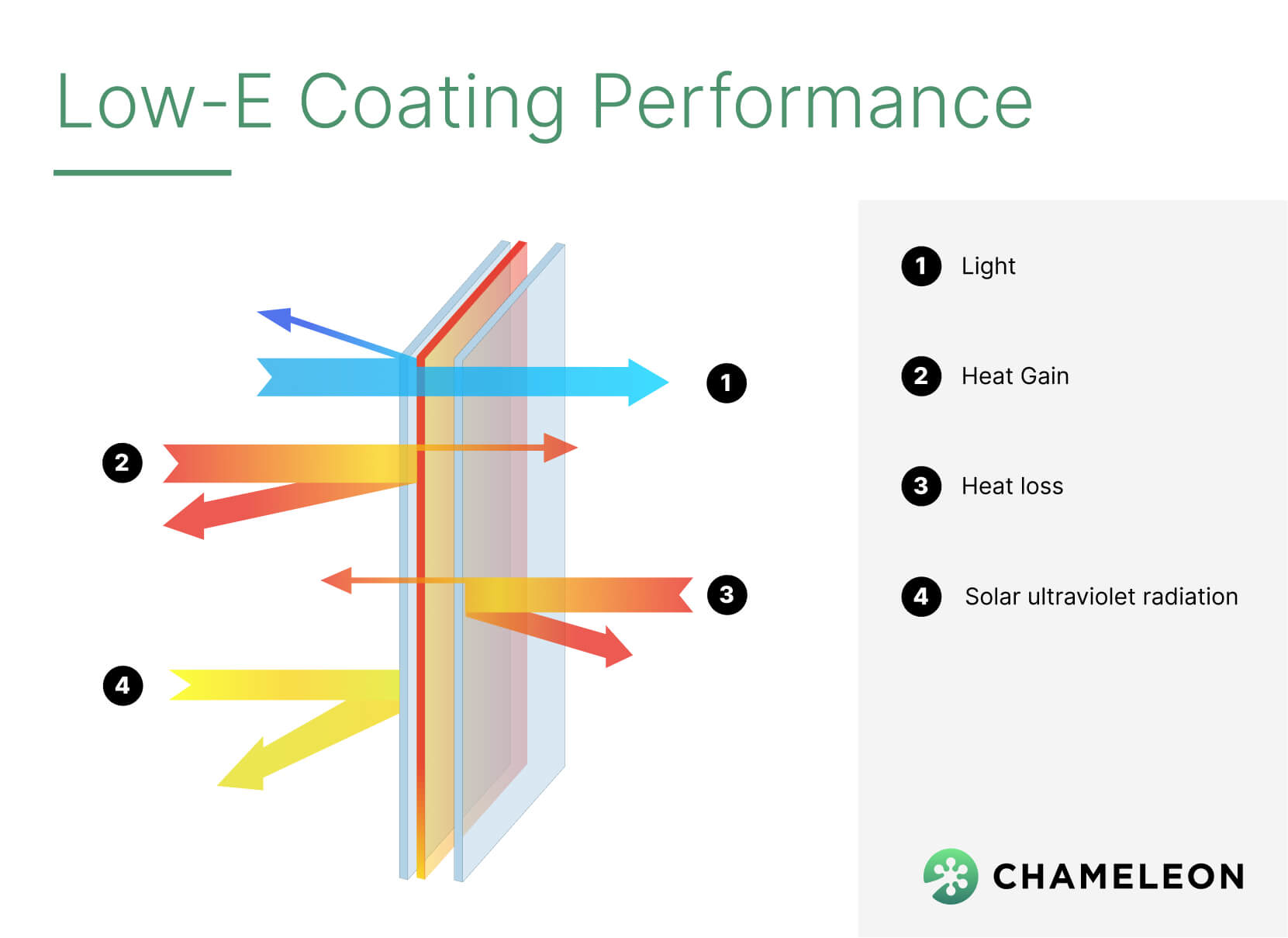 Low-E Coating Performance

1

2

3

4

1 Light

2 Heat Gain

3 Heat loss

4 Solar ultraviolet radiation

CHAMELEON